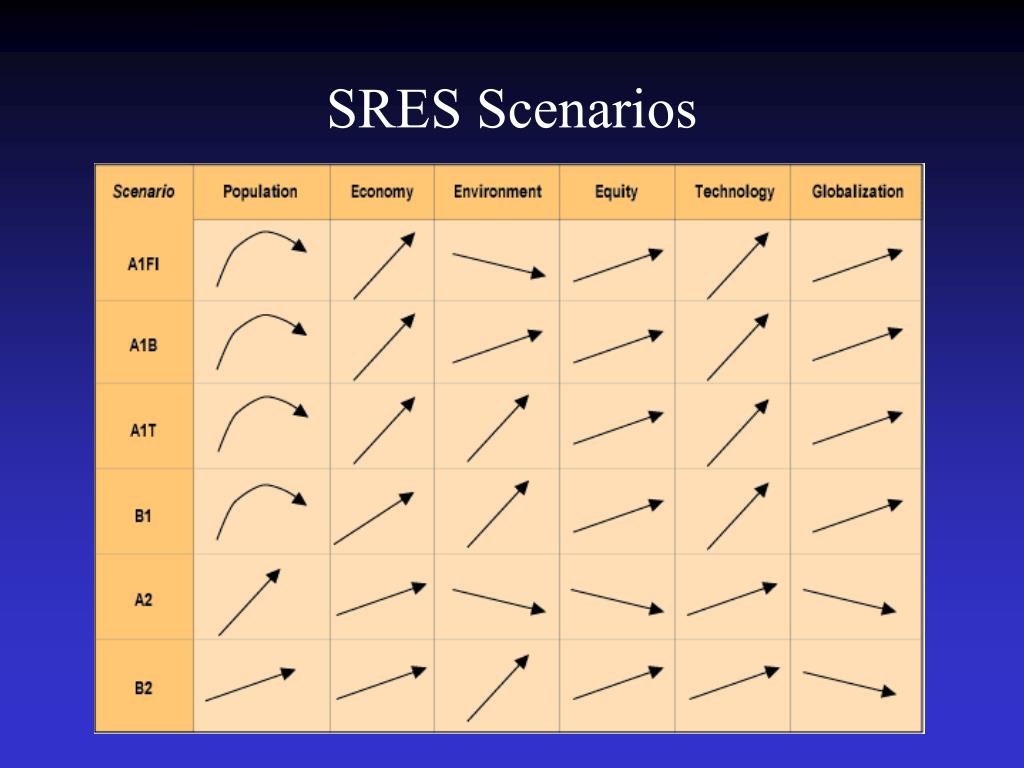 SRES Scenarios

| Scenario | Population | Economy | Environment | Equity | Technology | Globalization |
|---|---|---|---|---|---|---|
| A1FI | | | | | | |
| A1B | | | | | | |
| A1T | | | | | | |
| B1 | | | | | | |
| A2 | | | | | | |
| B2 | | | | | | |